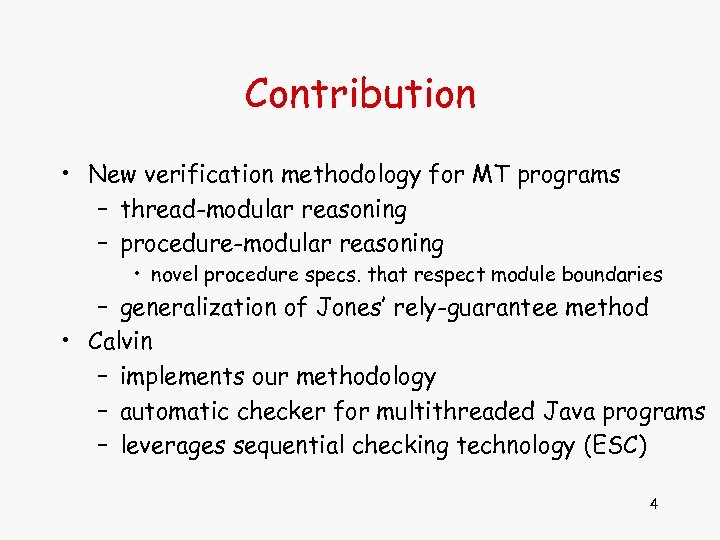 Contribution

• New verification methodology for MT programs
  – thread-modular reasoning
  – procedure-modular reasoning
    • novel procedure specs. that respect module boundaries
  – generalization of Jones' rely-guarantee method
• Calvin
  – implements our methodology
  – automatic checker for multithreaded Java programs
  – leverages sequential checking technology (ESC)

4